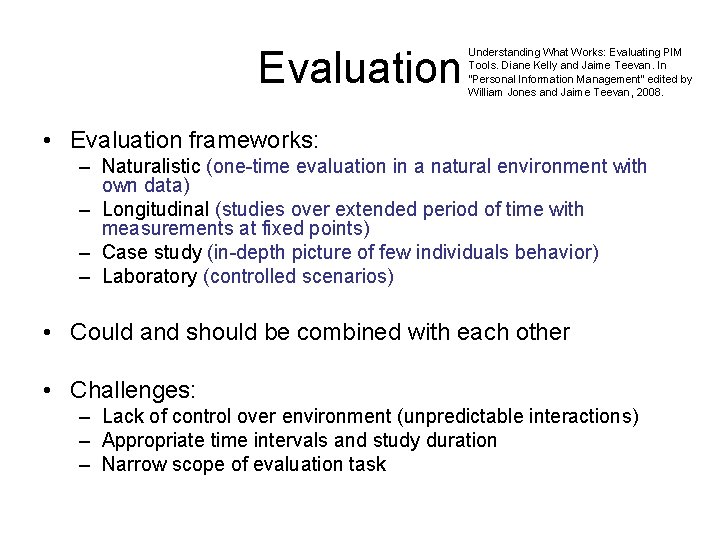 Evaluation

Understanding What Works: Evaluating PIM Tools. Diane Kelly and Jaime Teevan. In "Personal Information Management" edited by William Jones and Jaime Teevan, 2008.

• Evaluation frameworks:
– Naturalistic (one-time evaluation in a natural environment with own data)
– Longitudinal (studies over extended period of time with measurements at fixed points)
– Case study (in-depth picture of few individuals behavior)
– Laboratory (controlled scenarios)

• Could and should be combined with each other

• Challenges:
– Lack of control over environment (unpredictable interactions)
– Appropriate time intervals and study duration
– Narrow scope of evaluation task